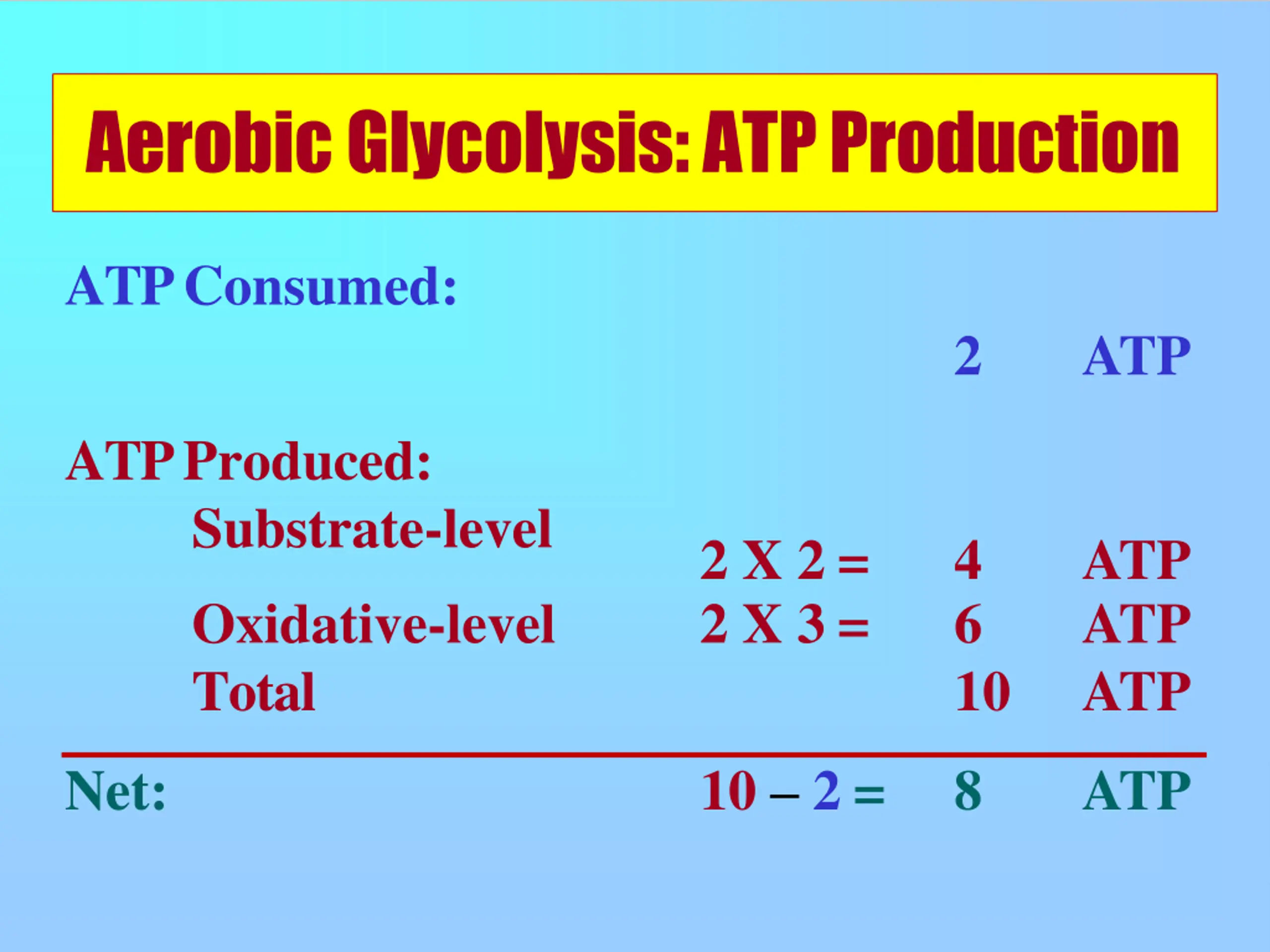 Aerobic Glycolysis: ATP Production

ATP Consumed:

2 ATP

ATP Produced:

Substrate-level 2 X 2 = 4 ATP

Oxidative-level 2 X 3 = 6 ATP

Total 10 ATP

Net: 10 – 2 = 8 ATP